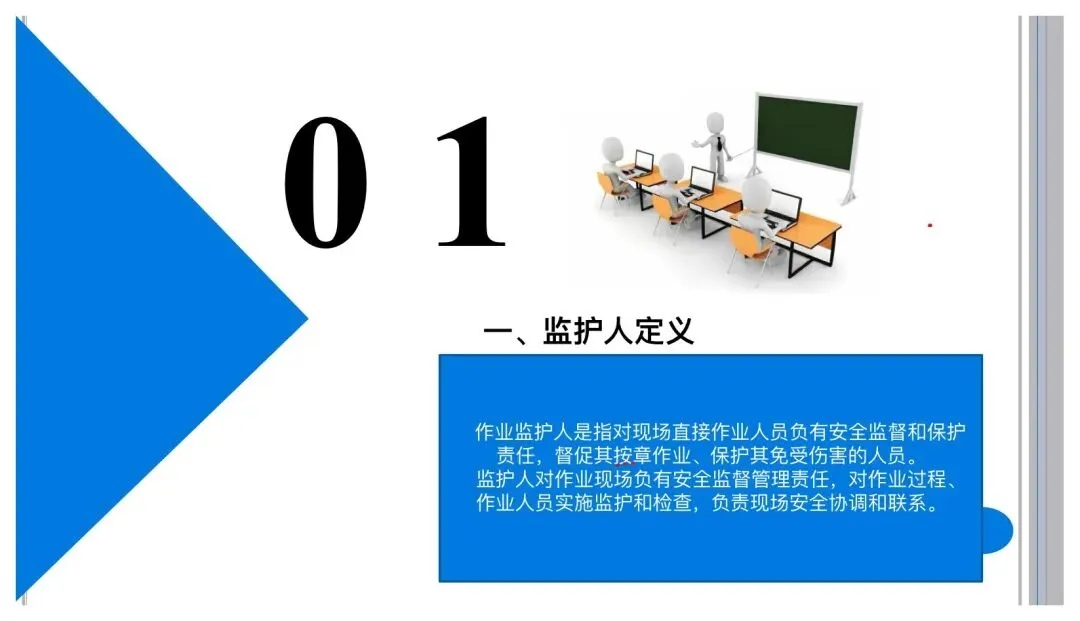 0 1

一、监护人定义

作业监护人是指对现场直接作业人员负有安全监督和保护责任，督促其按章作业、保护其免受伤害的人员。
监护人对作业现场负有安全监督管理责任，对作业过程、作业人员实施监护和检查，负责现场安全协调和联系。